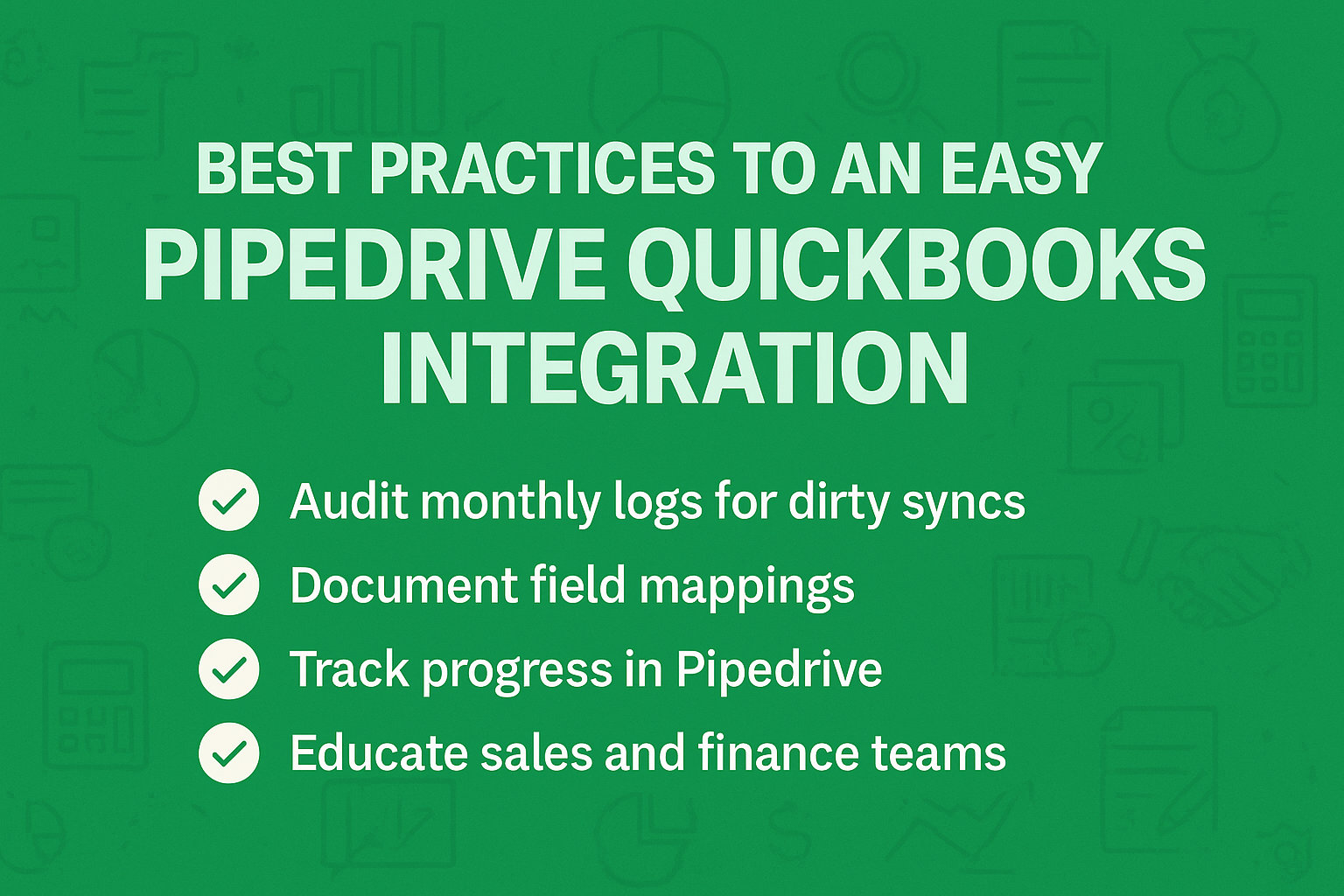 BEST PRACTICES TO AN EASY
PIPEDRIVE QUICKBOOKS INTEGRATION

Audit monthly logs for dirty syncs
Document field mappings
Track progress in Pipedrive
Educate sales and finance teams